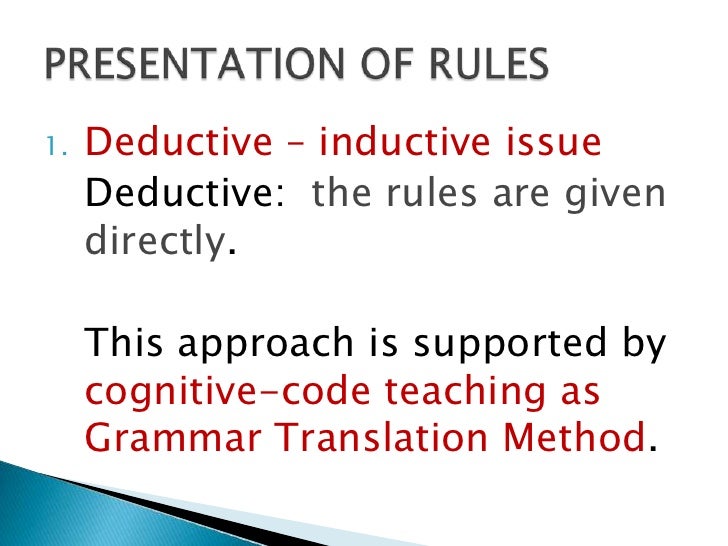 PRESENTATION OF RULES

1. Deductive – inductive issue
Deductive: the rules are given directly.

This approach is supported by cognitive-code teaching as Grammar Translation Method.